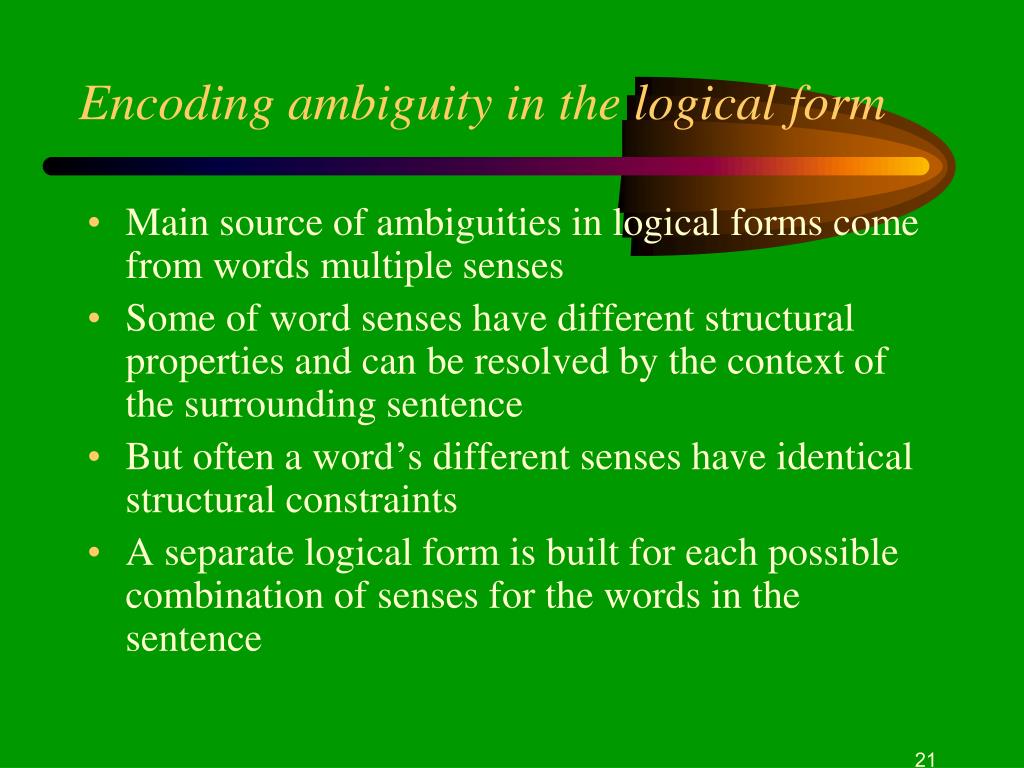 Encoding ambiguity in the logical form

• Main source of ambiguities in logical forms come from words multiple senses
• Some of word senses have different structural properties and can be resolved by the context of the surrounding sentence
• But often a word’s different senses have identical structural constraints
• A separate logical form is built for each possible combination of senses for the words in the sentence

21